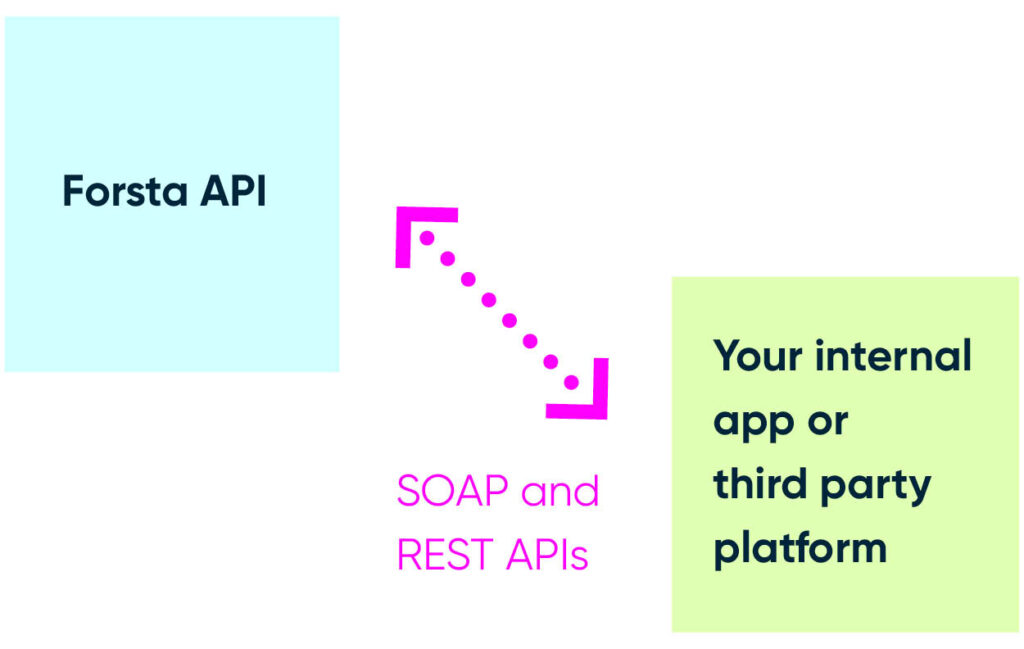 Forsta API

SOAP and REST APIs

Your internal app or third party platform